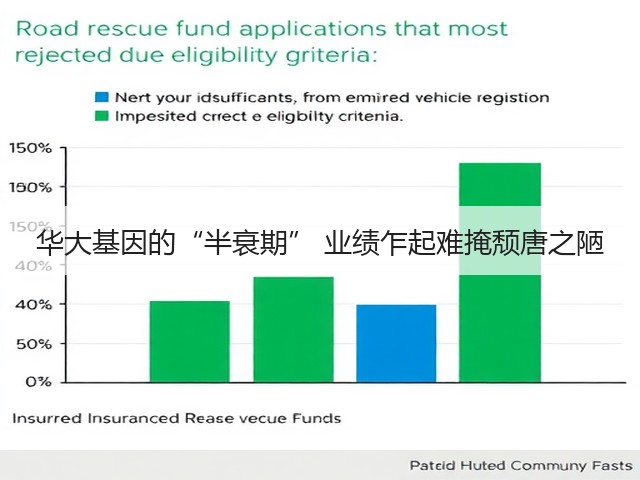 Road rescue fund applications that most rejected due eligibility griteria:

Nert your idsufficants, from emired vehicle registion
Impesited crrect e eligbilty critenia.

150%
150%
150%
40%
40%
50%
0%

华大基因的“半衰期” 业绩乍起难掩颓唐之陋

Insurred Insuranced Rease vecue Funds

Pateid Huted Communy Fasts